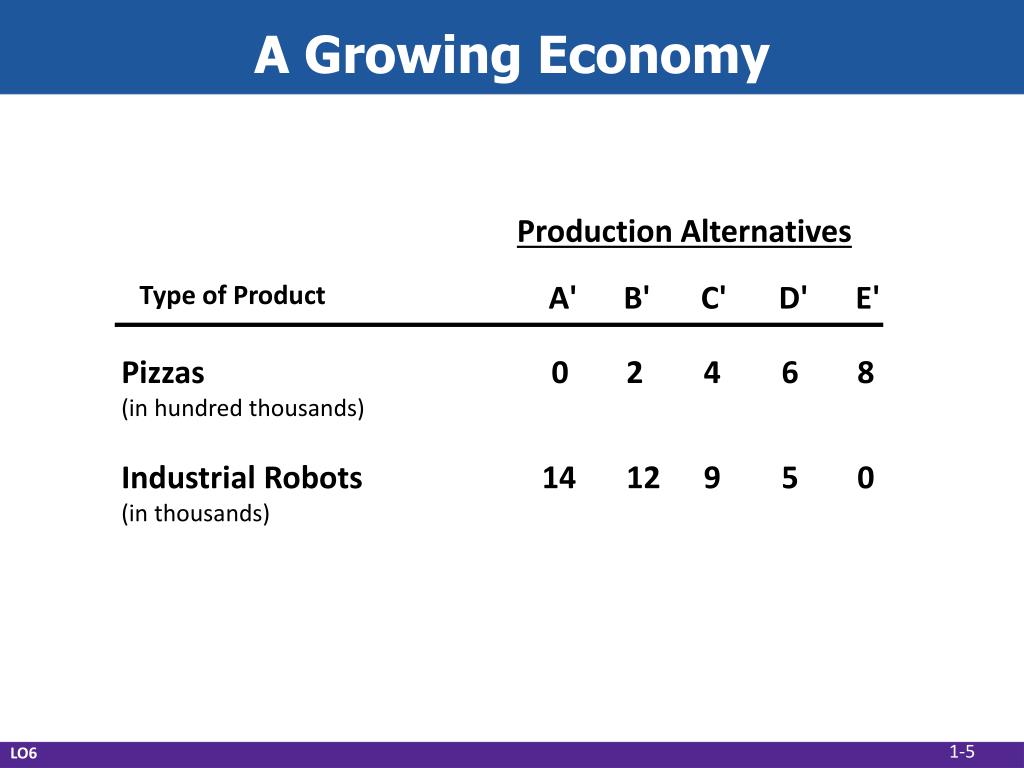 A Growing Economy

Production Alternatives

| Type of Product | A' | B' | C' | D' | E' |
|---|---|---|---|---|---|
| Pizzas (in hundred thousands) | 0 | 2 | 4 | 6 | 8 |
| Industrial Robots (in thousands) | 14 | 12 | 9 | 5 | 0 |

LO6

1-5